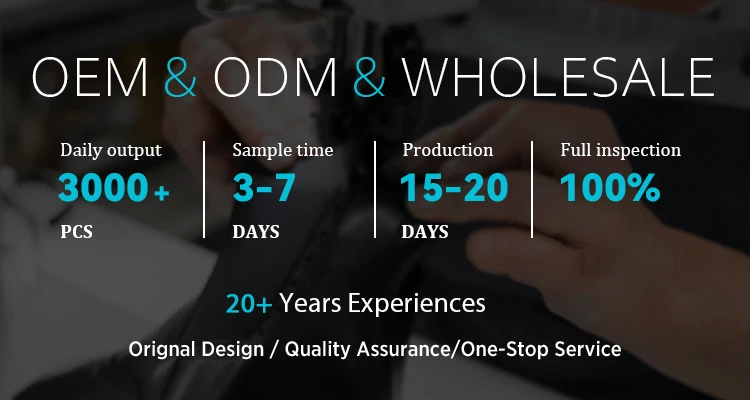 OEM & ODM & WHOLESALE

Daily output
3000+
PCS

Sample time
3-7
DAYS

Production
15-20
DAYS

Full inspection
100%

20+ Years Experiences

Orignal Design / Quality Assurance/One-Stop Service